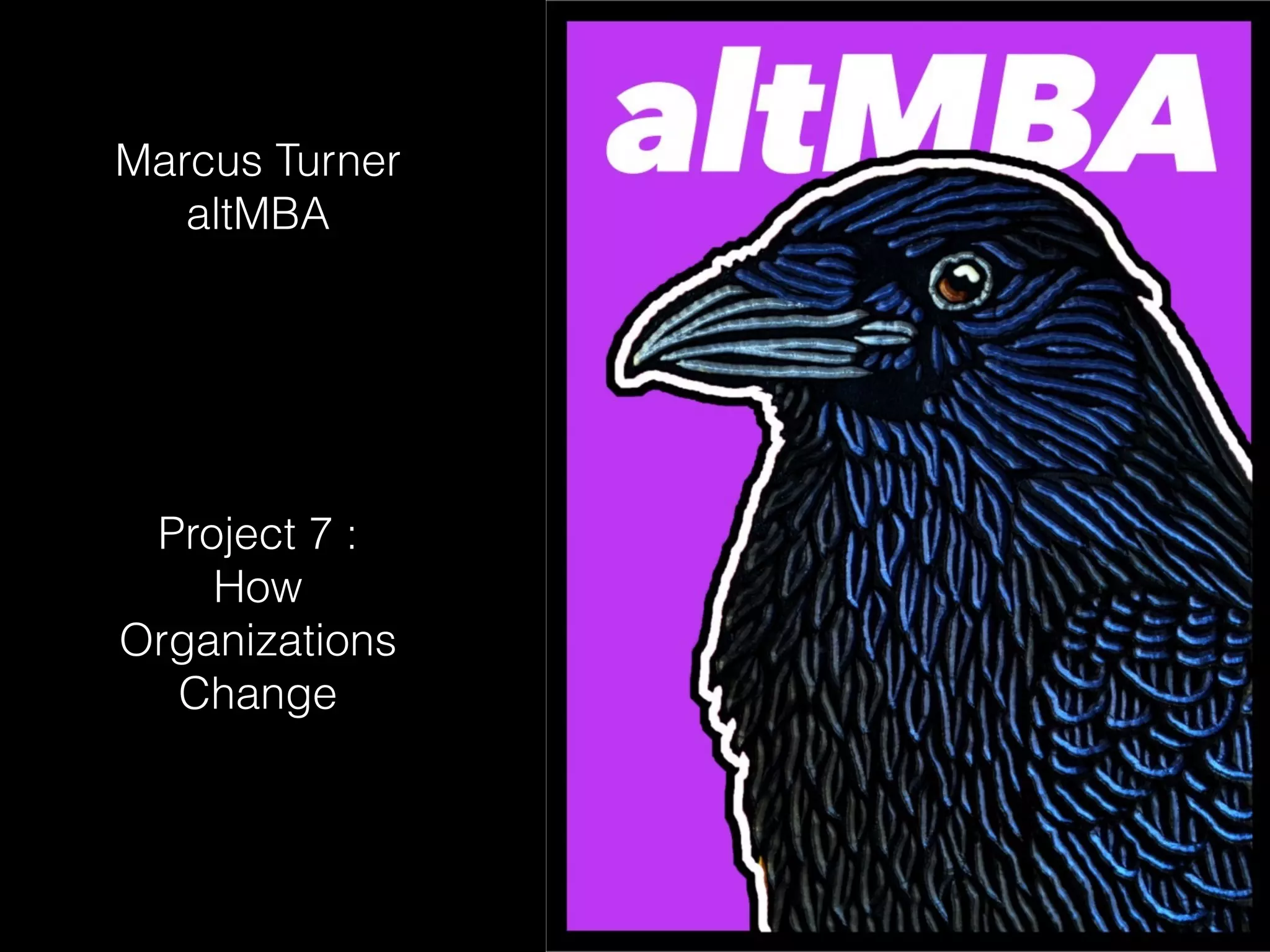 Marcus Turner
altMBA

Project 7 :
How
Organizations
Change

altMBA